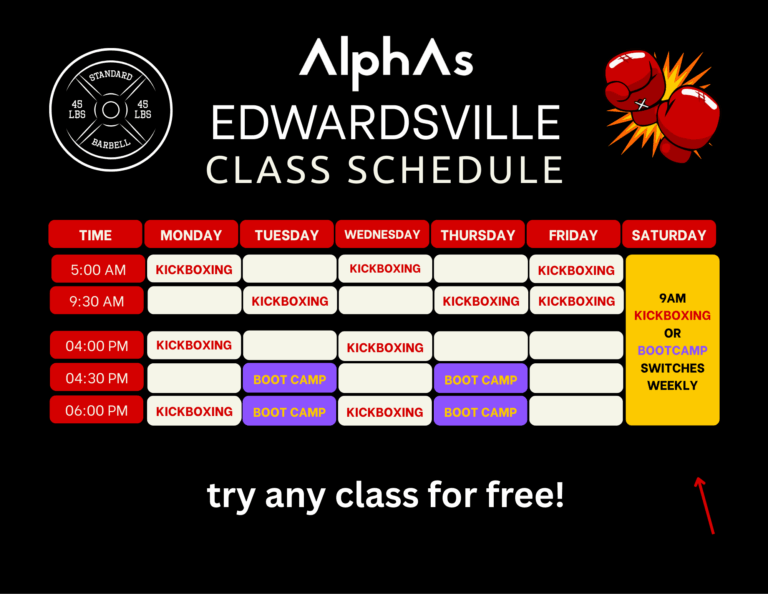 STANDARD
45 LBS
45 LBS
BARBELL

AlphAs
EDWARDSVILLE
CLASS SCHEDULE

| TIME | MONDAY | TUESDAY | WEDNESDAY | THURSDAY | FRIDAY | SATURDAY |
|---|---|---|---|---|---|---|
| 5:00 AM | KICKBOXING | | KICKBOXING | | KICKBOXING | 9AM KICKBOXING OR BOOTCAMP SWITCHES WEEKLY |
| 9:30 AM | | KICKBOXING | | KICKBOXING | KICKBOXING | |
| 04:00 PM | KICKBOXING | | KICKBOXING | | | |
| 04:30 PM | | BOOT CAMP | | BOOT CAMP | | |
| 06:00 PM | KICKBOXING | BOOT CAMP | KICKBOXING | BOOT CAMP | | |

try any class for free!